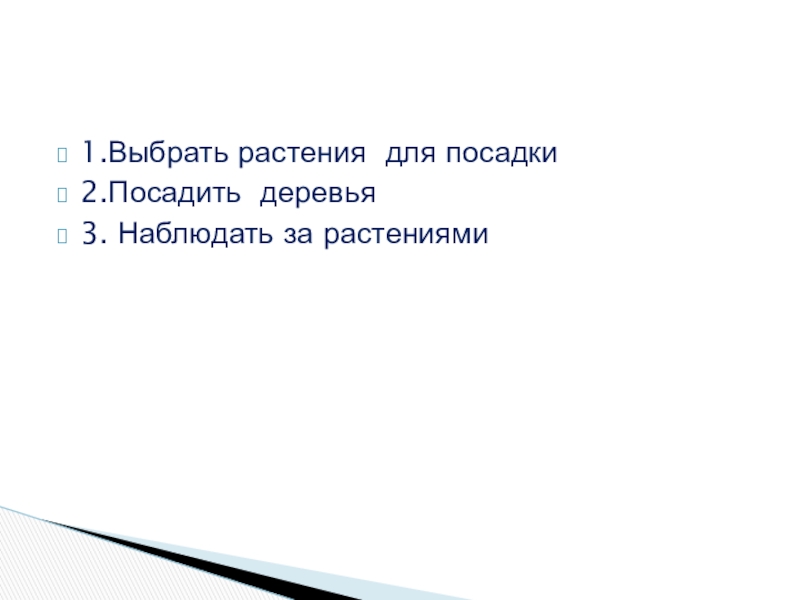 1.Выбрать растения  для посадки
2.Посадить  деревья
3. Наблюдать за растениями